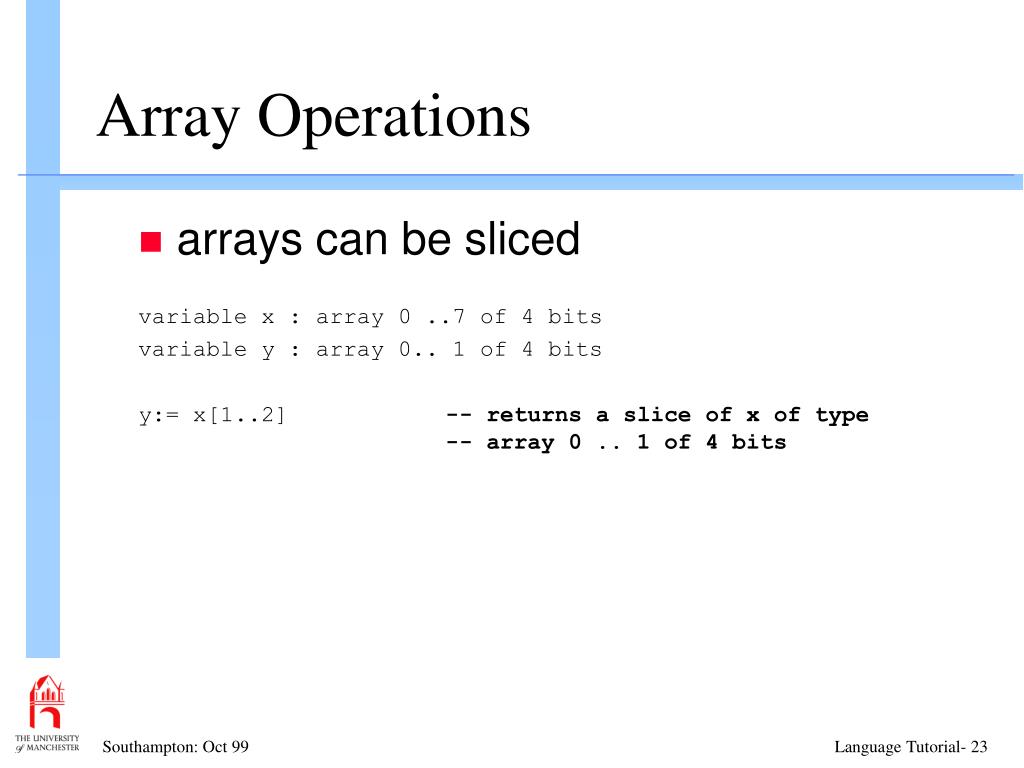 Array Operations

arrays can be sliced

variable x : array 0 ..7 of 4 bits
variable y : array 0.. 1 of 4 bits

y:= x[1..2]            -- returns a slice of x of type
                       -- array 0 .. 1 of 4 bits

THE UNIVERSITY of MANCHESTER

Southampton: Oct 99

Language Tutorial- 23